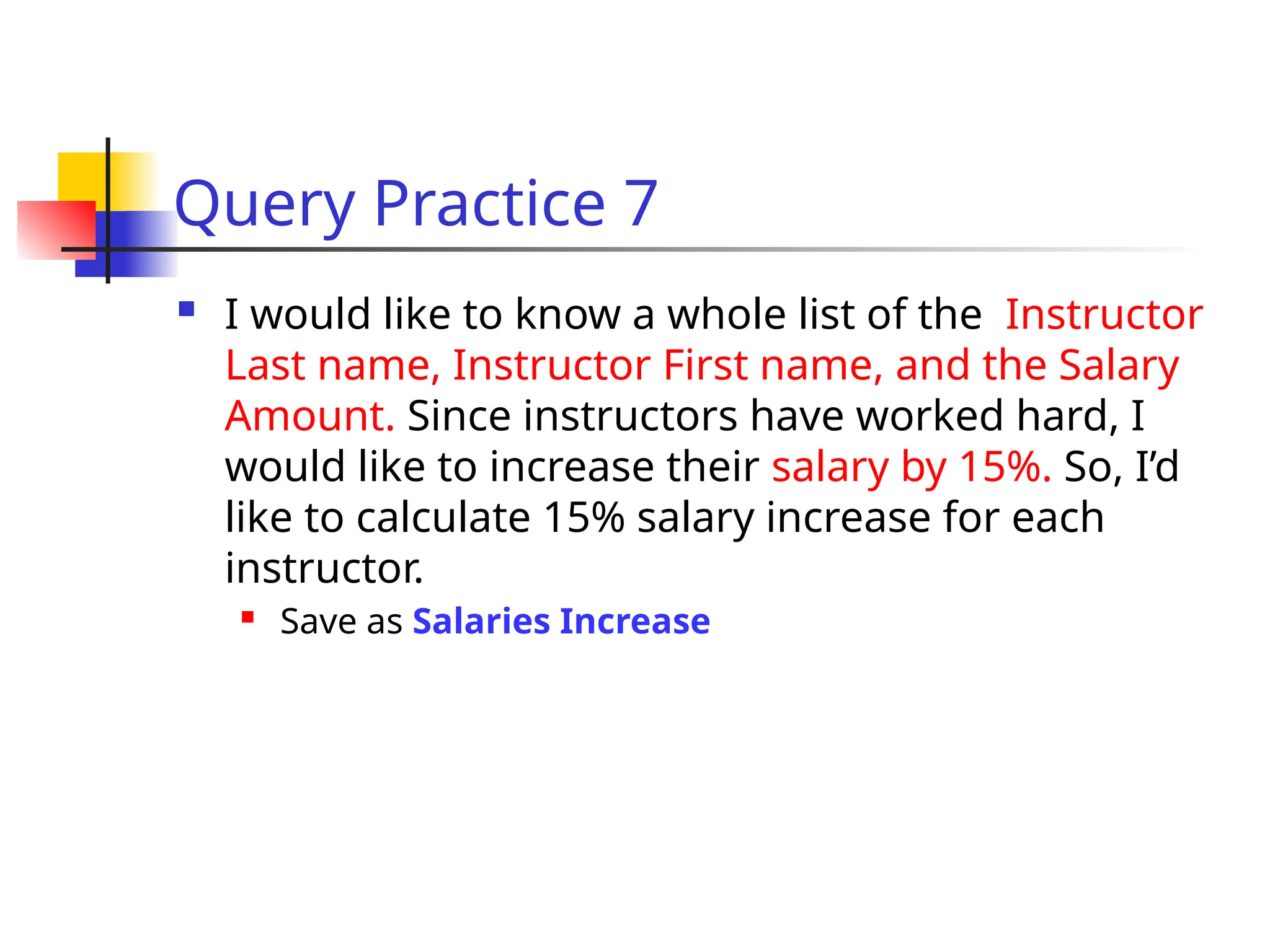 Query Practice 7

I would like to know a whole list of the Instructor Last name, Instructor First name, and the Salary Amount. Since instructors have worked hard, I would like to increase their salary by 15%. So, I’d like to calculate 15% salary increase for each instructor.

Save as Salaries Increase